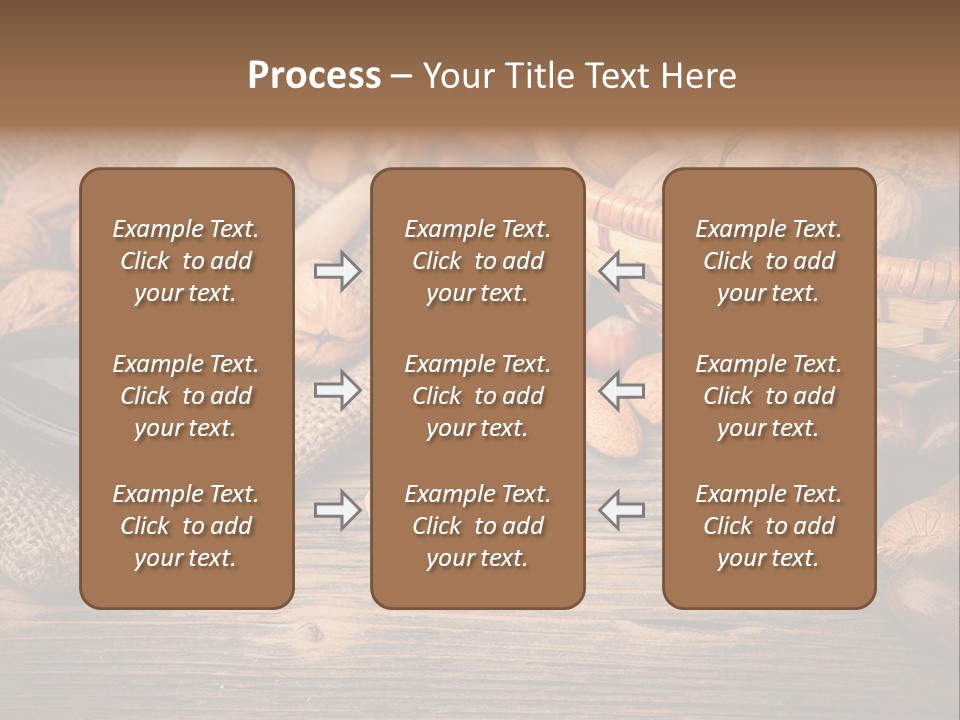 Process – Your Title Text Here

Example Text. Click to add your text.

Example Text. Click to add your text.

Example Text. Click to add your text.

Example Text. Click to add your text.

Example Text. Click to add your text.

Example Text. Click to add your text.

Example Text. Click to add your text.

Example Text. Click to add your text.

Example Text. Click to add your text.